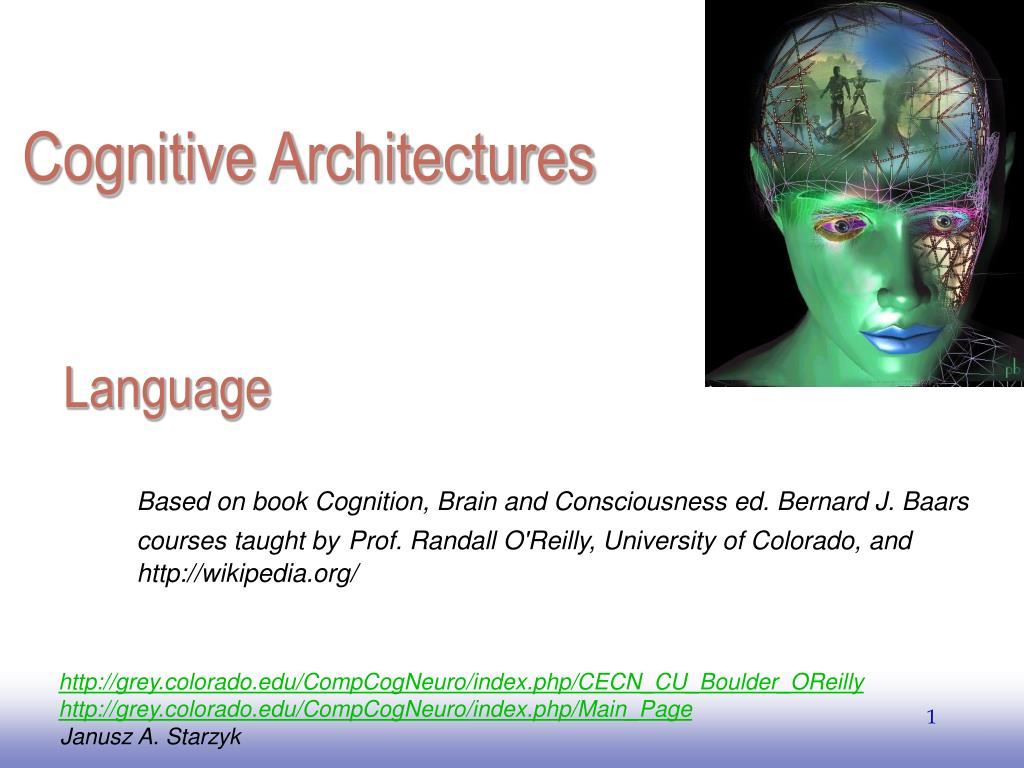 Cognitive Architectures

Language

Based on book Cognition, Brain and Consciousness ed. Bernard J. Baars

courses taught by Prof. Randall O'Reilly, University of Colorado, and http://wikipedia.org/

http://grey.colorado.edu/CompCogNeuro/index.php/CECN_CU_Boulder_OReilly
http://grey.colorado.edu/CompCogNeuro/index.php/Main_Page
Janusz A. Starzyk

1